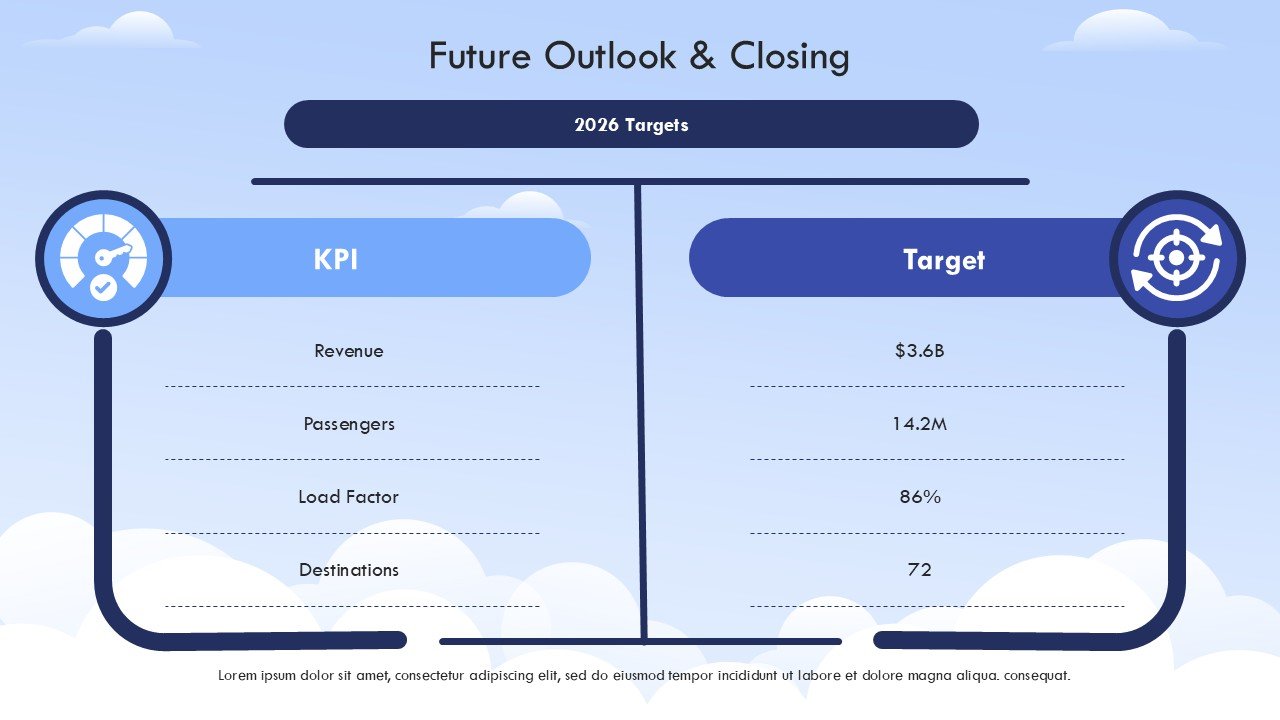 Future Outlook & Closing

2026 Targets

| KPI | Target |
|---|---|
| Revenue | \$3.6B |
| Passengers | 14.2M |
| Load Factor | 86% |
| Destinations | 72 |

Lorem ipsum dolor sit amet, consectetur adipiscing elit, sed do eiusmod tempor incididunt ut labore et dolore magna aliqua. consequat.